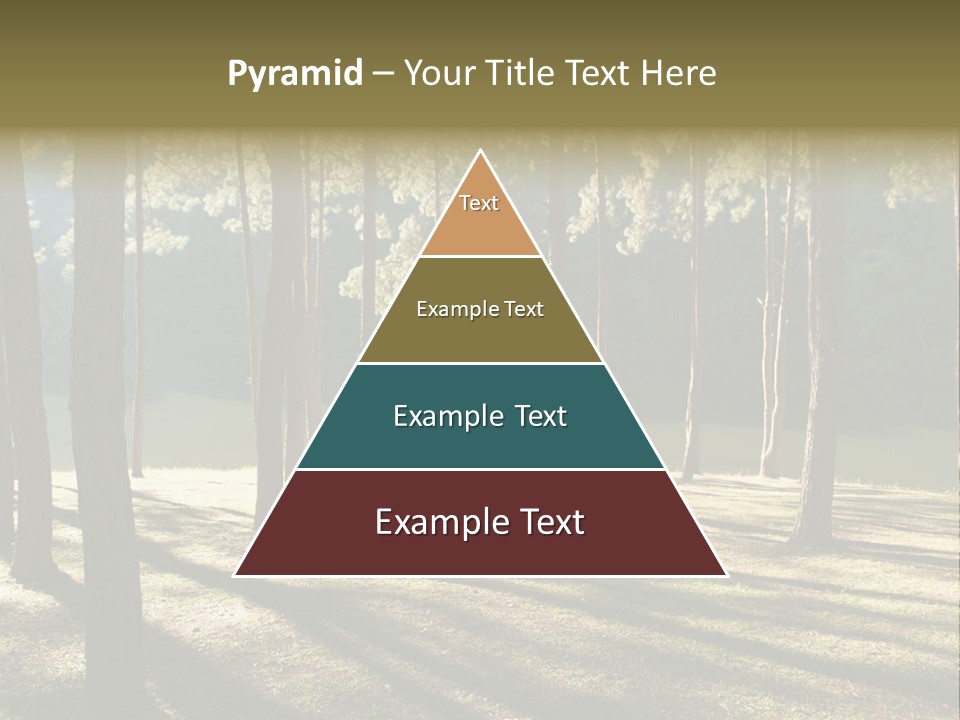 Pyramid – Your Title Text Here

Text

Example Text

Example Text

Example Text